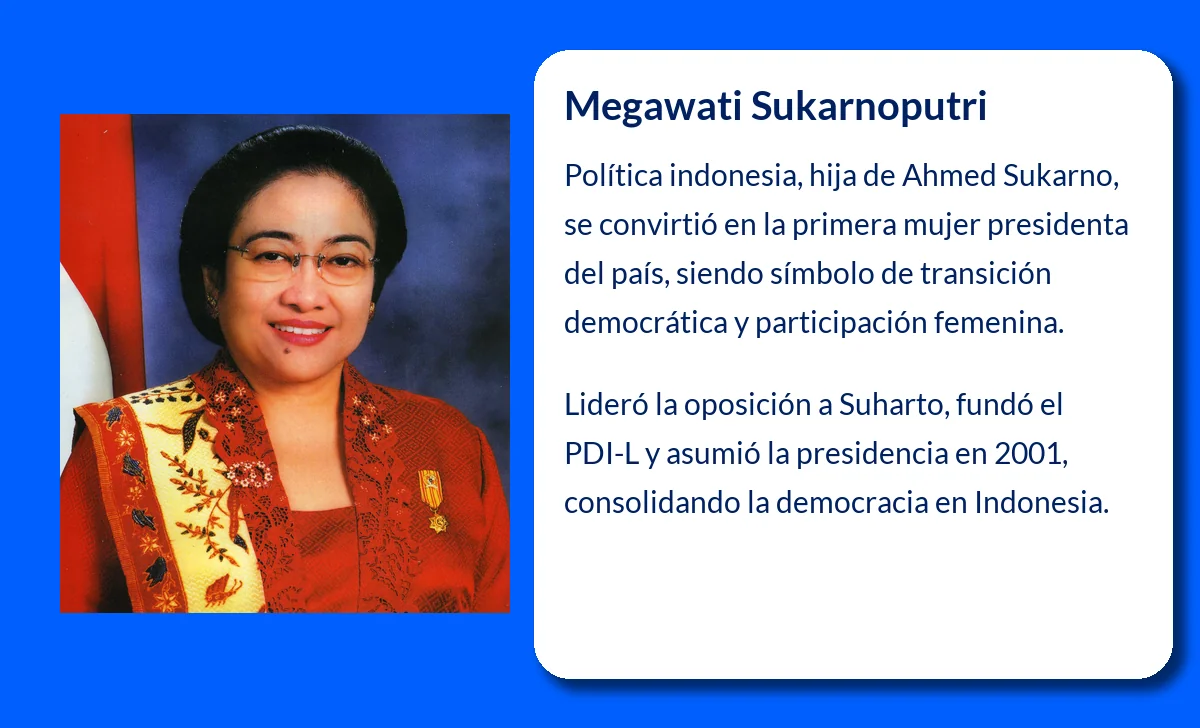 Megawati Sukarnoputri

Política indonesia, hija de Ahmed Sukarno, se convirtió en la primera mujer presidenta del país, siendo símbolo de transición democrática y participación femenina.

Lideró la oposición a Suharto, fundó el PDI-L y asumió la presidencia en 2001, consolidando la democracia en Indonesia.